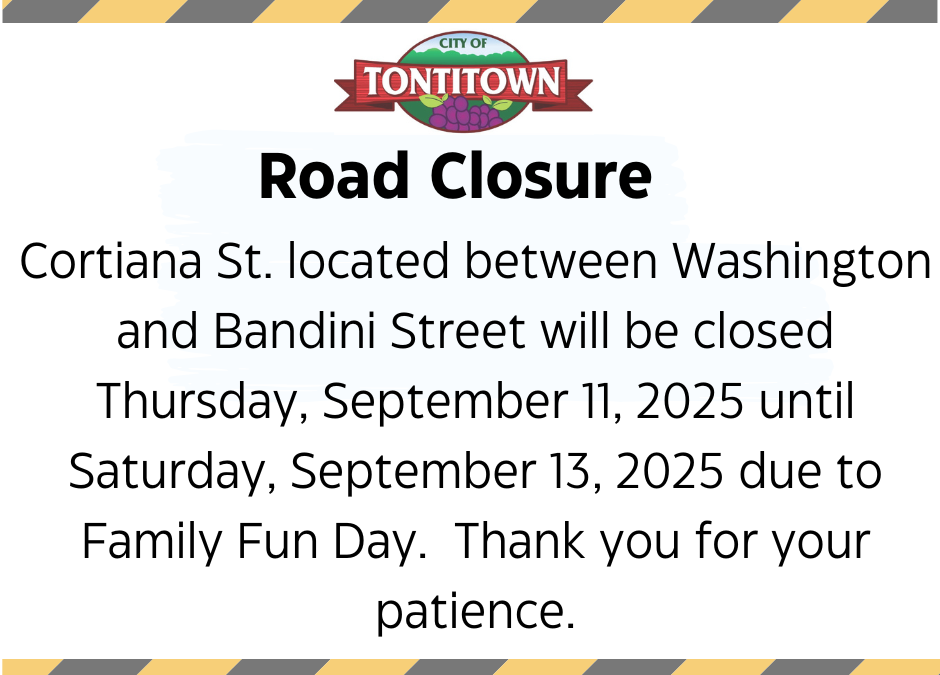 CITY OF
TONTITOWN

Road Closure

Cortiana St. located between Washington and Bandini Street will be closed Thursday, September 11, 2025 until Saturday, September 13, 2025 due to Family Fun Day. Thank you for your patience.